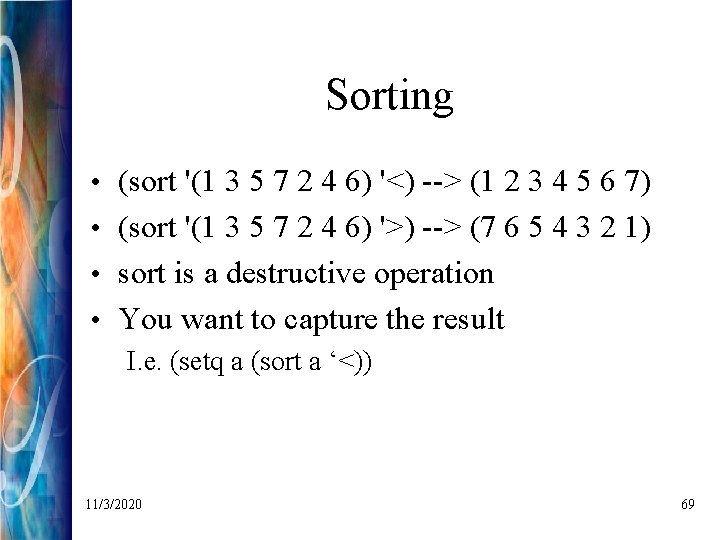 Sorting

• (sort '(1 3 5 7 2 4 6) '<) --> (1 2 3 4 5 6 7)
• (sort '(1 3 5 7 2 4 6) '>) --> (7 6 5 4 3 2 1)
• sort is a destructive operation
• You want to capture the result

I.e. (setq a (sort a ‘<))

11/3/2020

69